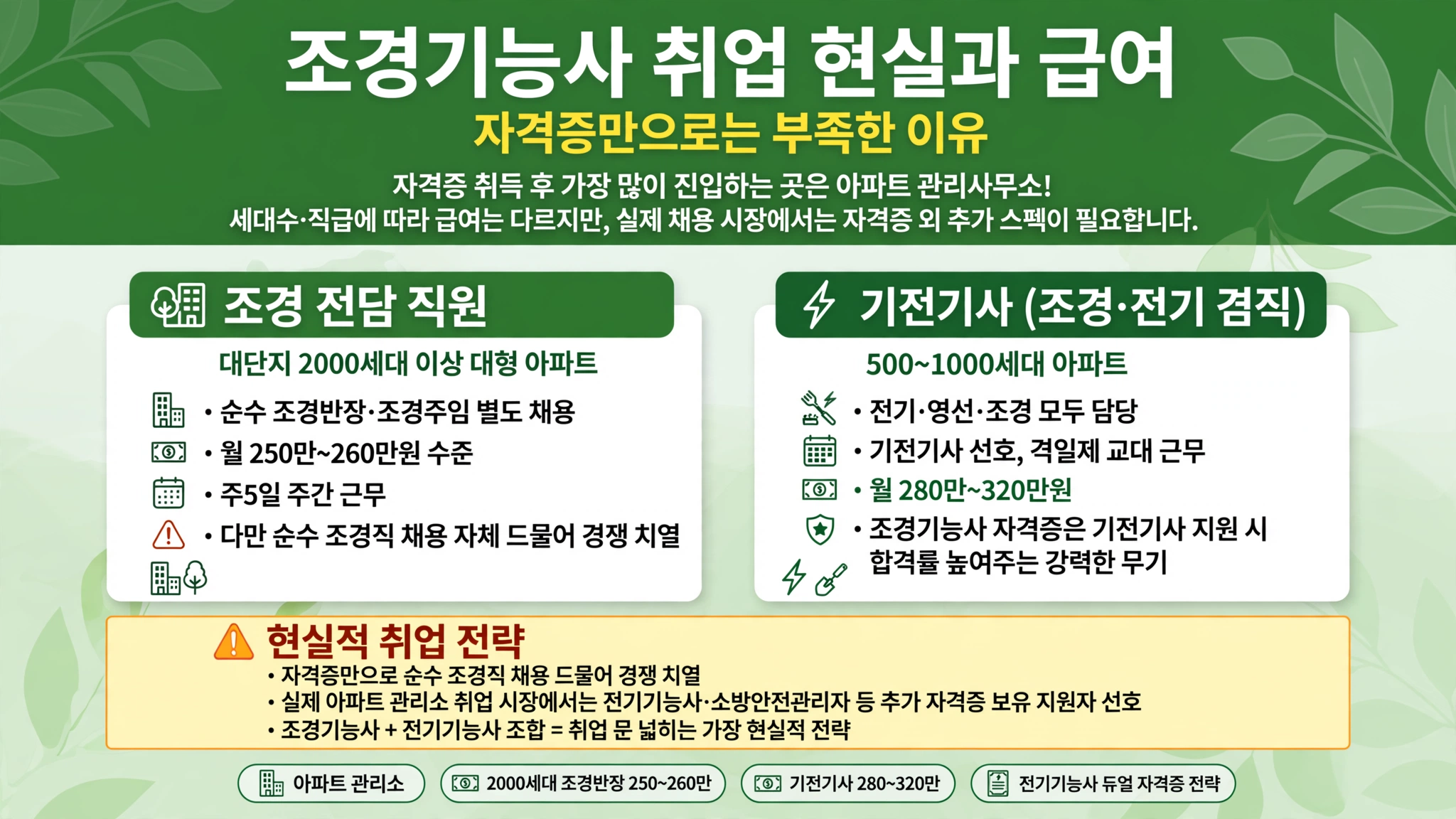 조경기능사 취업 현실과 급여
자격증만으로는 부족한 이유

자격증 취득 후 가장 많이 진입하는 곳은 아파트 관리사무소!
세대수·직급에 따라 급여는 다르지만, 실제 채용 시장에서는 자격증 외 추가 스펙이 필요합니다.

조경 전담 직원

대단지 2000세대 이상 대형 아파트

• 순수 조경반장·조경주임 별도 채용
• 월 250만~260만원 수준
• 주5일 주간 근무
• 다만 순수 조경직 채용 자체 드물어 경쟁 치열

기전기사 (조경·전기 겸직)

500~1000세대 아파트

• 전기·영선·조경 모두 담당
• 기전기사 선호, 격일제 교대 근무
• 월 280만~320만원
• 조경기능사 자격증은 기전기사 지원 시 합격률 높여주는 강력한 무기

현실적 취업 전략
• 자격증만으로 순수 조경직 채용 드물어 경쟁 치열
• 실제 아파트 관리소 취업 시장에서는 전기기능사·소방안전관리자 등 추가 자격증 보유 지원자 선호
• 조경기능사 + 전기기능사 조합 = 취업 문 넓히는 가장 현실적 전략

아파트 관리소
2000세대 조경반장 250~260만
기전기사 280~320만
전기기능사 듀얼 자격증 전략